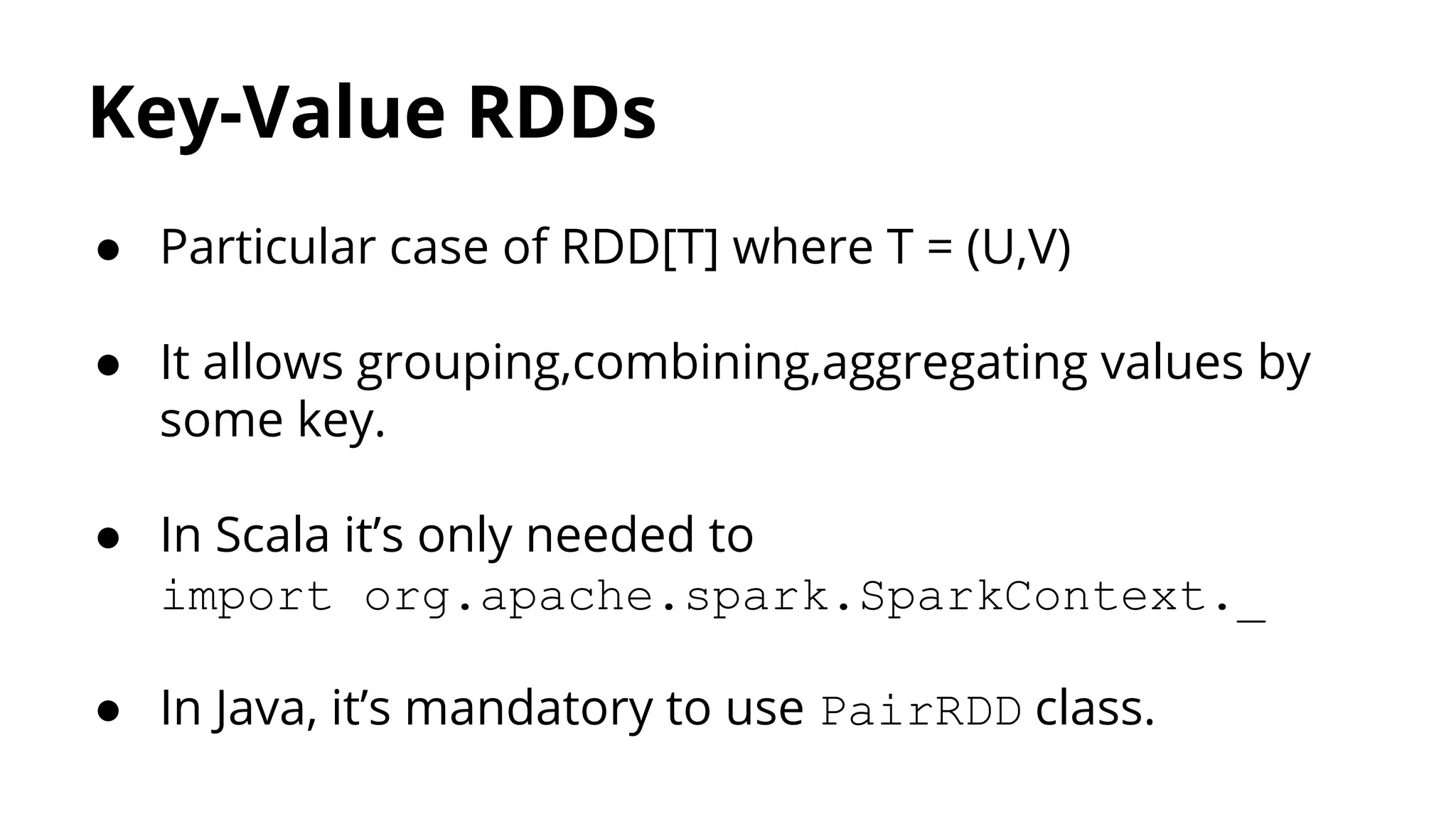 Key-Value RDDs

● Particular case of RDD[T] where T = (U,V)

● It allows grouping,combining,aggregating values by some key.

● In Scala it’s only needed to
import org.apache.spark.SparkContext._

● In Java, it’s mandatory to use PairRDD class.